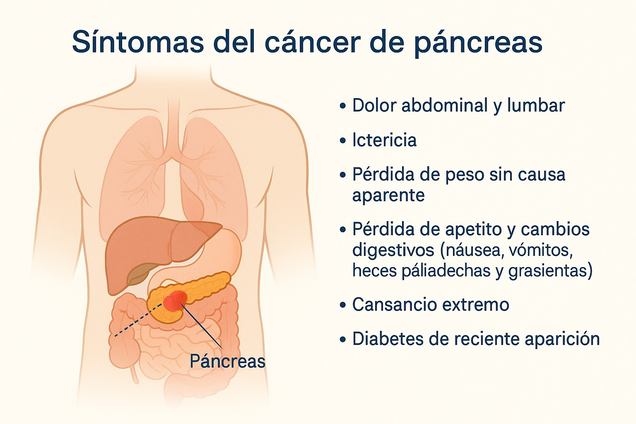 Síntomas del cáncer de páncreas

• Dolor abdominal y lumbar

• Ictericia

• Pérdida de peso sin causa aparente

• Pérdida de apetito y cambios digestivos (náusea, vómitos, heces páliadechas y grasientas)

• Cansancio extremo

• Diabetes de reciente aparición

Páncreas